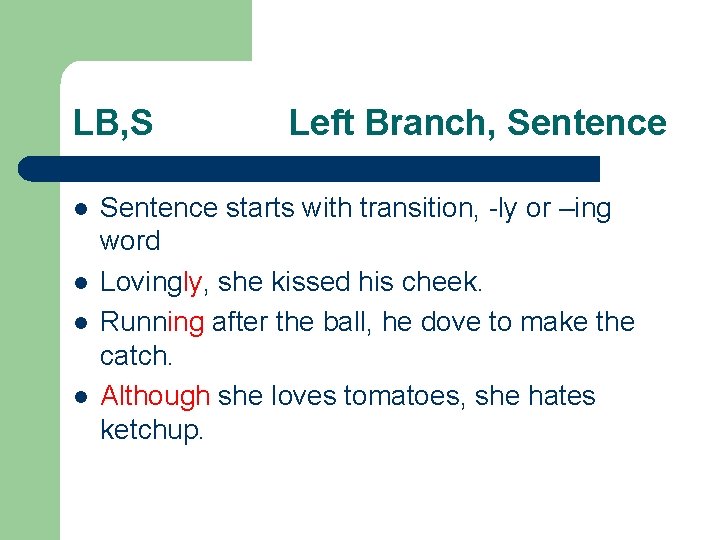 LB,S Left Branch, Sentence

- Sentence starts with transition, -ly or –ing word
- Lovingly, she kissed his cheek.
- Running after the ball, he dove to make the catch.
- Although she loves tomatoes, she hates ketchup.